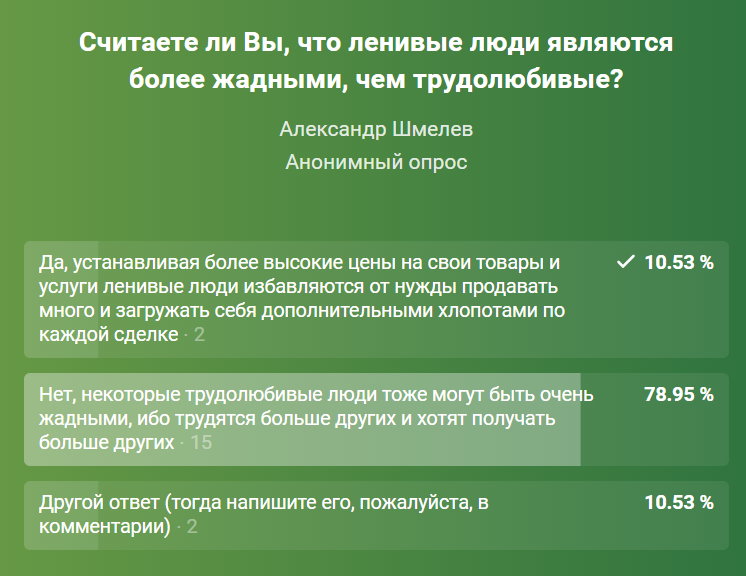 Считаете ли Вы, что ленивые люди являются более жадными, чем трудолюбивые?

Александр Шмелев

Анонимный опрос

Да, устанавливая более высокие цены на свои товары и услуги ленивые люди избавляются от нужды продавать много и загружать себя дополнительными хлопотами по каждой сделке · 2 ✓ 10.53 %

Нет, некоторые трудолюбивые люди тоже могут быть очень жадными, ибо трудятся больше других и хотят получать больше других · 15 78.95 %

Другой ответ (тогда напишите его, пожалуйста, в комментарии) · 2 10.53 %